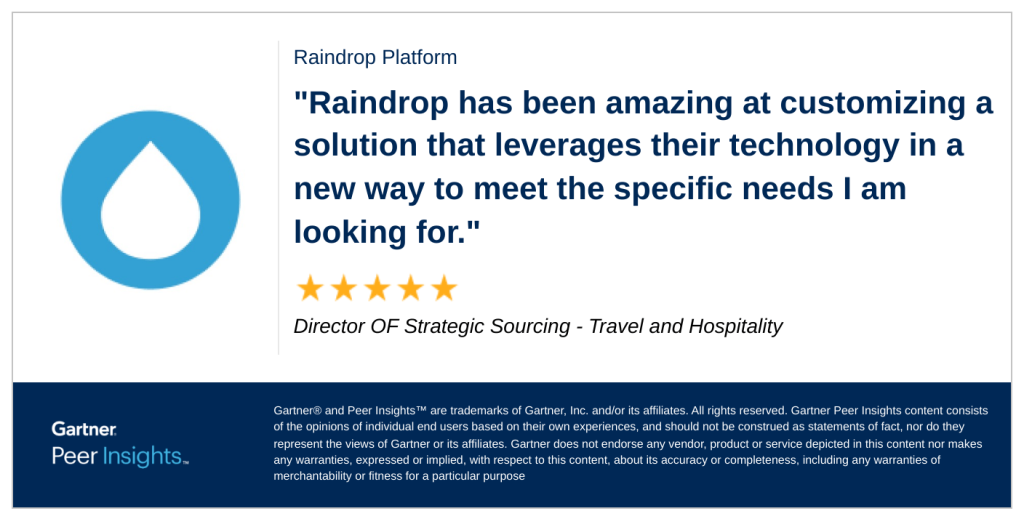 Raindrop Platform

"Raindrop has been amazing at customizing a solution that leverages their technology in a new way to meet the specific needs I am looking for."

★★★★★

Director OF Strategic Sourcing - Travel and Hospitality

Gartner
Peer Insights™

Gartner® and Peer Insights™ are trademarks of Gartner, Inc. and/or its affiliates. All rights reserved. Gartner Peer Insights content consists of the opinions of individual end users based on their own experiences, and should not be construed as statements of fact, nor do they represent the views of Gartner or its affiliates. Gartner does not endorse any vendor, product or service depicted in this content nor makes any warranties, expressed or implied, with respect to this content, about its accuracy or completeness, including any warranties of merchantability or fitness for a particular purpose